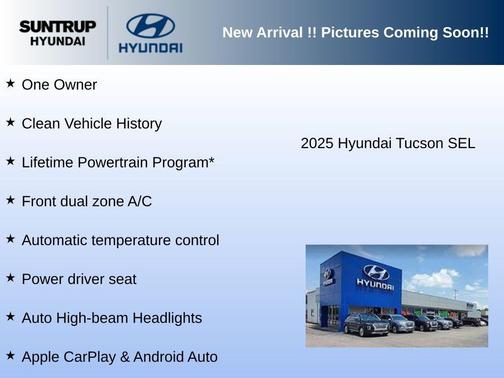 SUNTRUP HYUNDAI

HYUNDAI

New Arrival !! Pictures Coming Soon!!

★ One Owner

★ Clean Vehicle History

★ Lifetime Powertrain Program*

★ Front dual zone A/C

★ Automatic temperature control

★ Power driver seat

★ Auto High-beam Headlights

★ Apple CarPlay & Android Auto

2025 Hyundai Tucson SEL

HYUNDAI

HYUNDAI